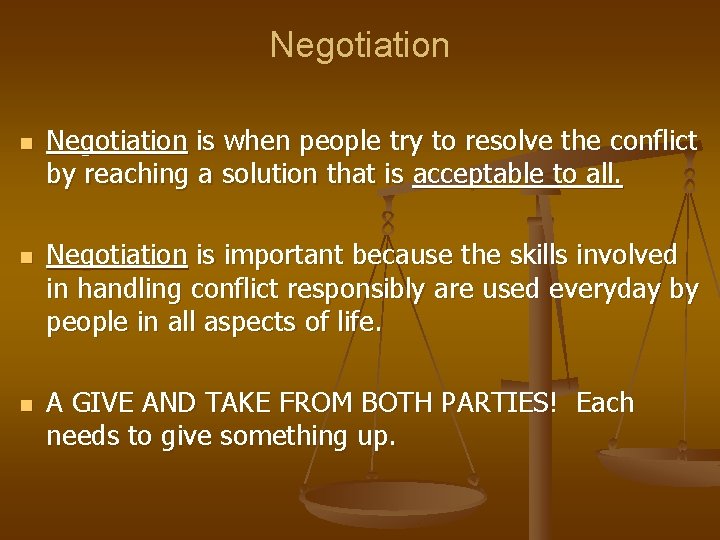 Negotiation

Negotiation is when people try to resolve the conflict by reaching a solution that is acceptable to all.

Negotiation is important because the skills involved in handling conflict responsibly are used everyday by people in all aspects of life.

A GIVE AND TAKE FROM BOTH PARTIES! Each needs to give something up.